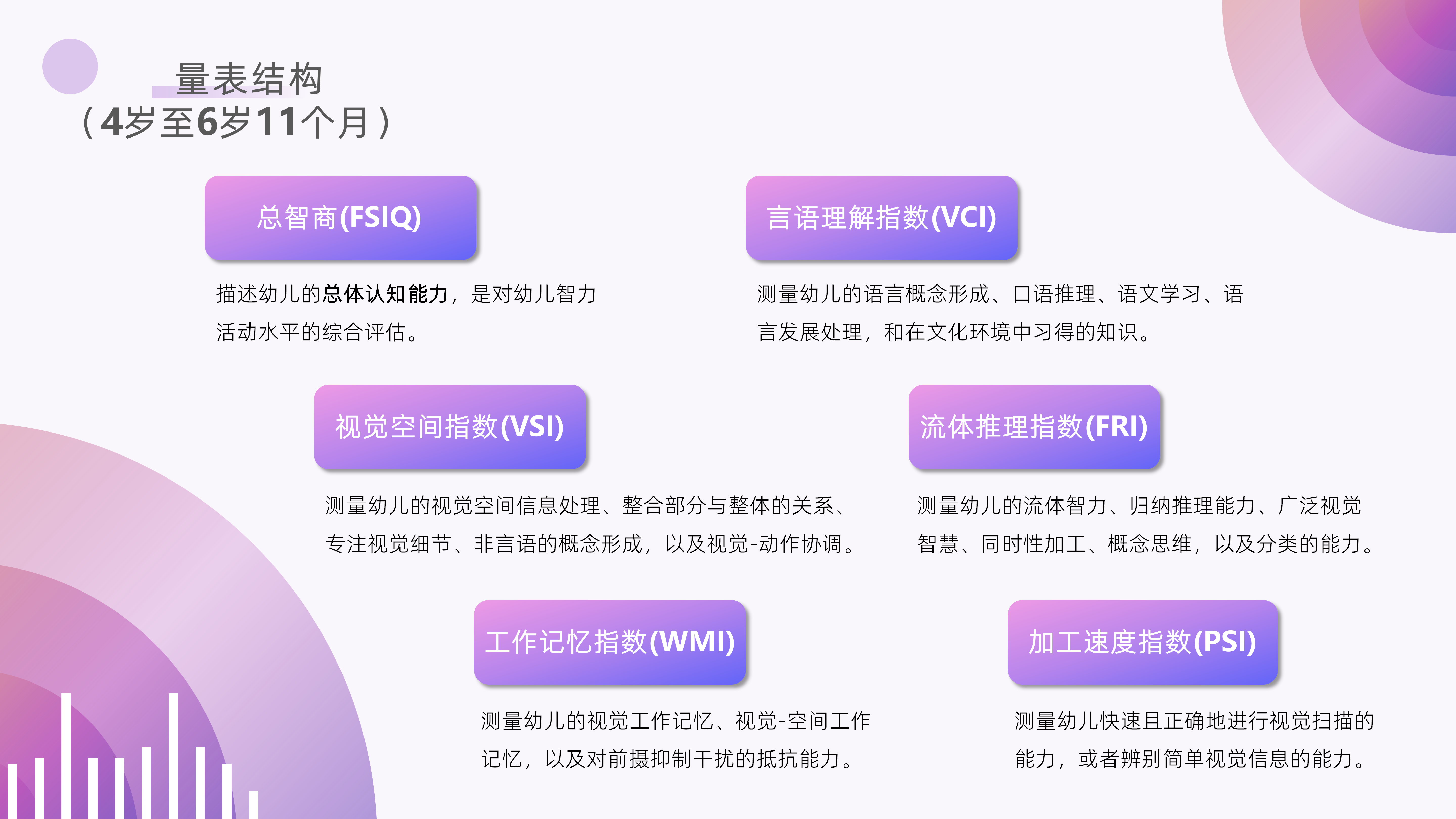 量表结构
（4岁至6岁11个月）

总智商(FSIQ)

描述幼儿的总体认知能力，是对幼儿智力活动水平的综合评估。

言语理解指数(VCI)

测量幼儿的语言概念形成、口语推理、语文学习、语言发展处理，和在文化环境中习得的知识。

视觉空间指数(VSI)

测量幼儿的视觉空间信息处理、整合部分与整体的关系、专注视觉细节、非言语的概念形成，以及视觉-动作协调。

流体推理指数(FRI)

测量幼儿的流体智力、归纳推理能力、广泛视觉智慧、同时性加工、概念思维，以及分类的能力。

工作记忆指数(WMI)

测量幼儿的视觉工作记忆、视觉-空间工作记忆，以及对前摄抑制干扰的抵抗能力。

加工速度指数(PSI)

测量幼儿快速且正确地进行视觉扫描的能力，或者辨别简单视觉信息的能力。